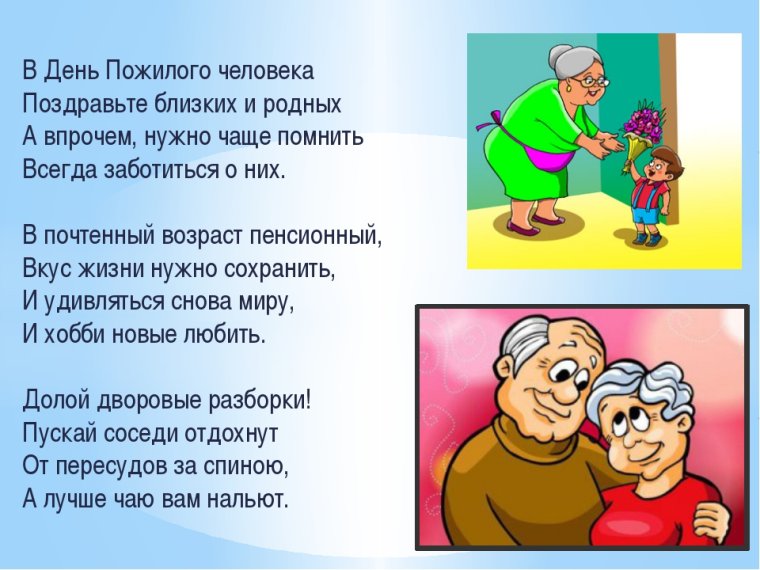 В День Пожилого человека
Поздравьте близких и родных
А впрочем, нужно чаще помнить
Всегда заботиться о них.

В почтенный возраст пенсионный,
Вкус жизни нужно сохранить,
И удивляться снова миру,
И хобби новые любить.

Долой дворовые разборки!
Пускай соседи отдохнут
От пересудов за спиною,
А лучше чаю вам нальют.